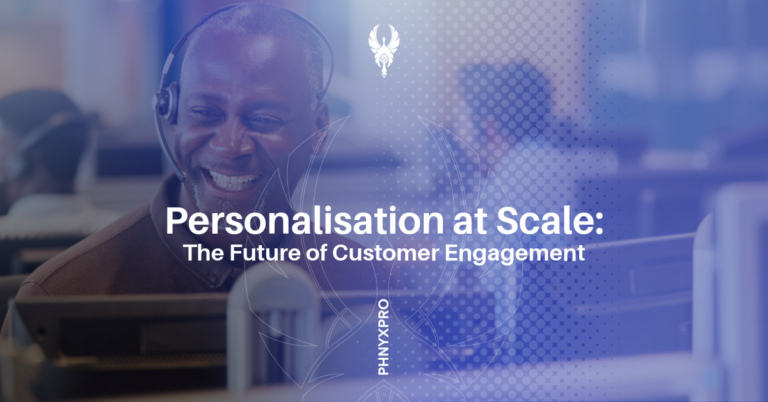 Personalisation at Scale:
The Future of Customer Engagement

PHNYXPRO